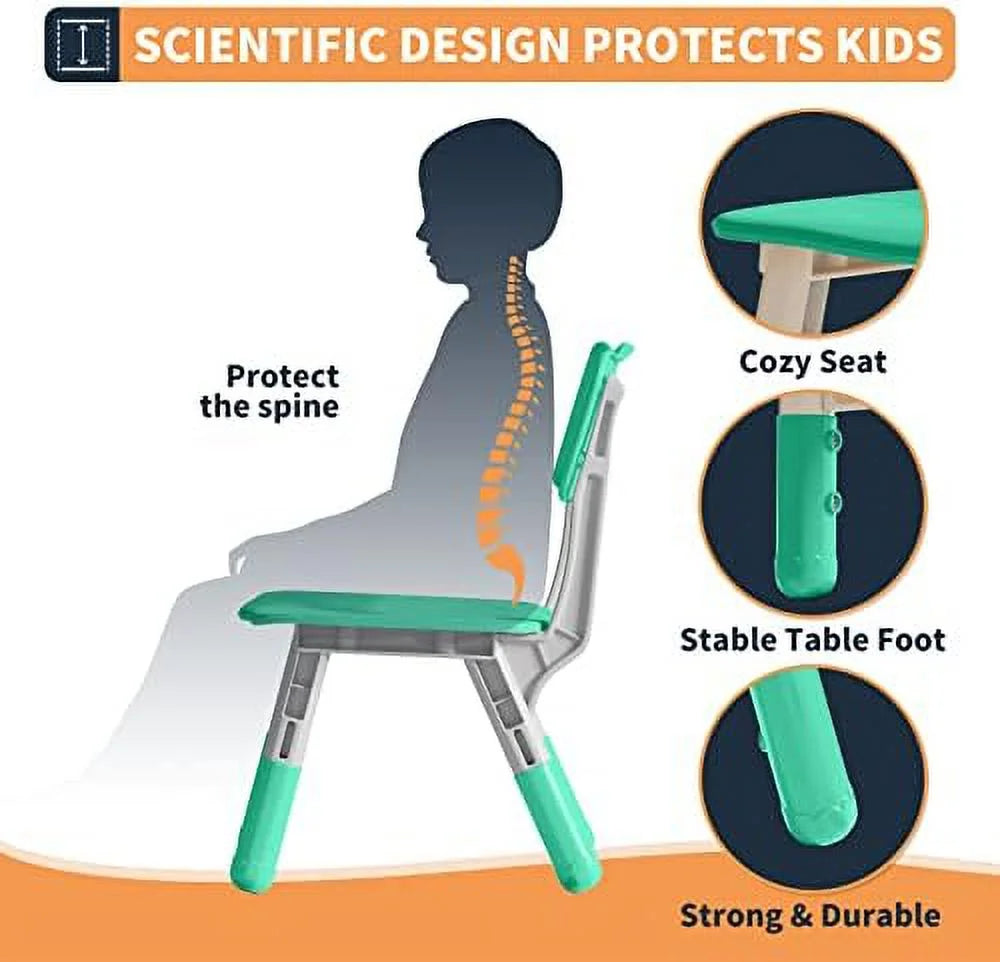 SCIENTIFIC DESIGN PROTECTS KIDS

Protect the spine

Cozy Seat

Stable Table Foot

Strong & Durable